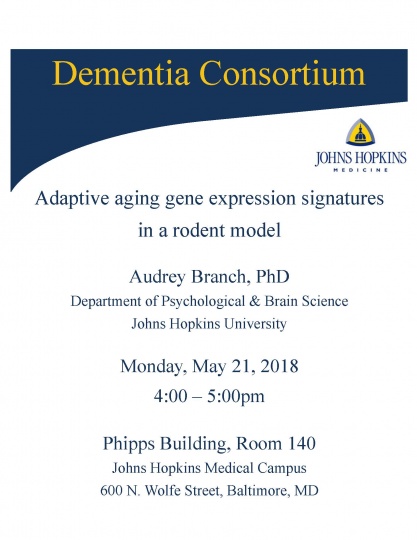 Dementia Consortium

JOHNS HOPKINS
MEDICINE

Adaptive aging gene expression signatures in a rodent model

Audrey Branch, PhD
Department of Psychological & Brain Science
Johns Hopkins University

Monday, May 21, 2018
4:00 – 5:00pm

Phipps Building, Room 140
Johns Hopkins Medical Campus
600 N. Wolfe Street, Baltimore, MD